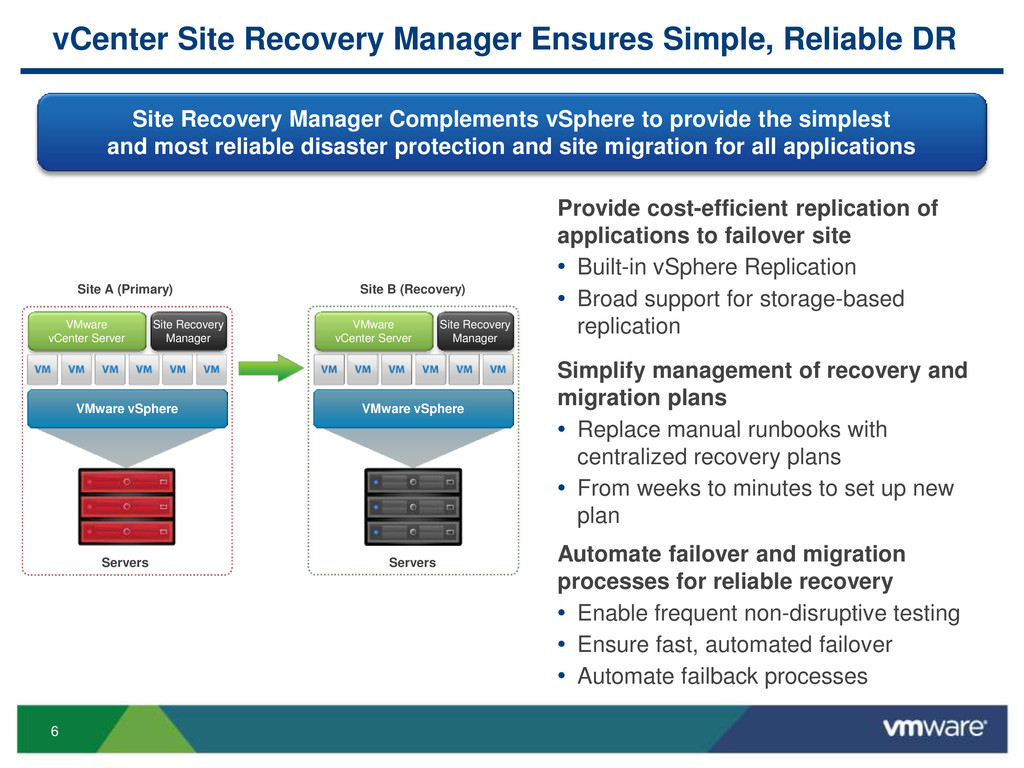 vCenter Site Recovery Manager Ensures Simple, Reliable DR

Site Recovery Manager Complements vSphere to provide the simplest and most reliable disaster protection and site migration for all applications

Site A (Primary)

VMware vCenter Server

Site Recovery Manager

VM VM VM VM VM VM

VMware vSphere

Servers

Site B (Recovery)

VMware vCenter Server

Site Recovery Manager

VM VM VM VM VM VM

VMware vSphere

Servers

Provide cost-efficient replication of applications to failover site

• Built-in vSphere Replication
• Broad support for storage-based replication

Simplify management of recovery and migration plans

• Replace manual runbooks with centralized recovery plans
• From weeks to minutes to set up new plan

Automate failover and migration processes for reliable recovery

• Enable frequent non-disruptive testing
• Ensure fast, automated failover
• Automate failback processes

6

vmware